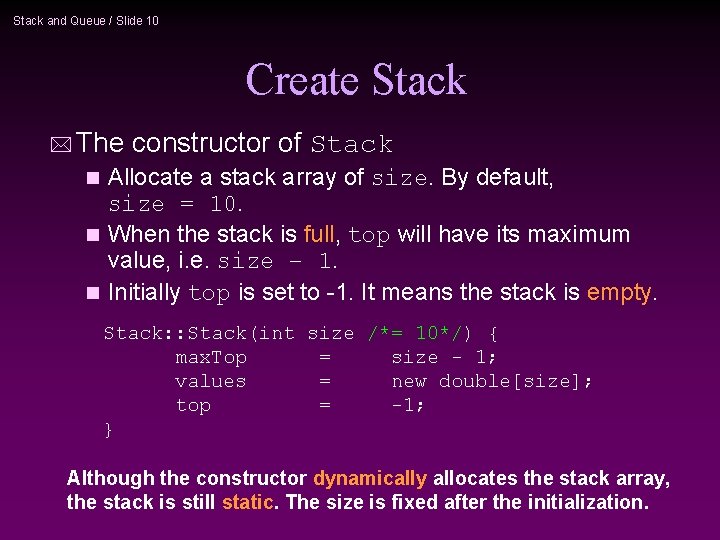 Stack and Queue / Slide 10

Create Stack

The constructor of Stack

Allocate a stack array of size. By default, size = 10.

When the stack is full, top will have its maximum value, i.e. size – 1.

Initially top is set to -1. It means the stack is empty.

Stack::Stack(int size /*= 10*/) {
maxTop = size - 1;
values = new double[size];
top = -1;
}

Although the constructor dynamically allocates the stack array, the stack is still static. The size is fixed after the initialization.